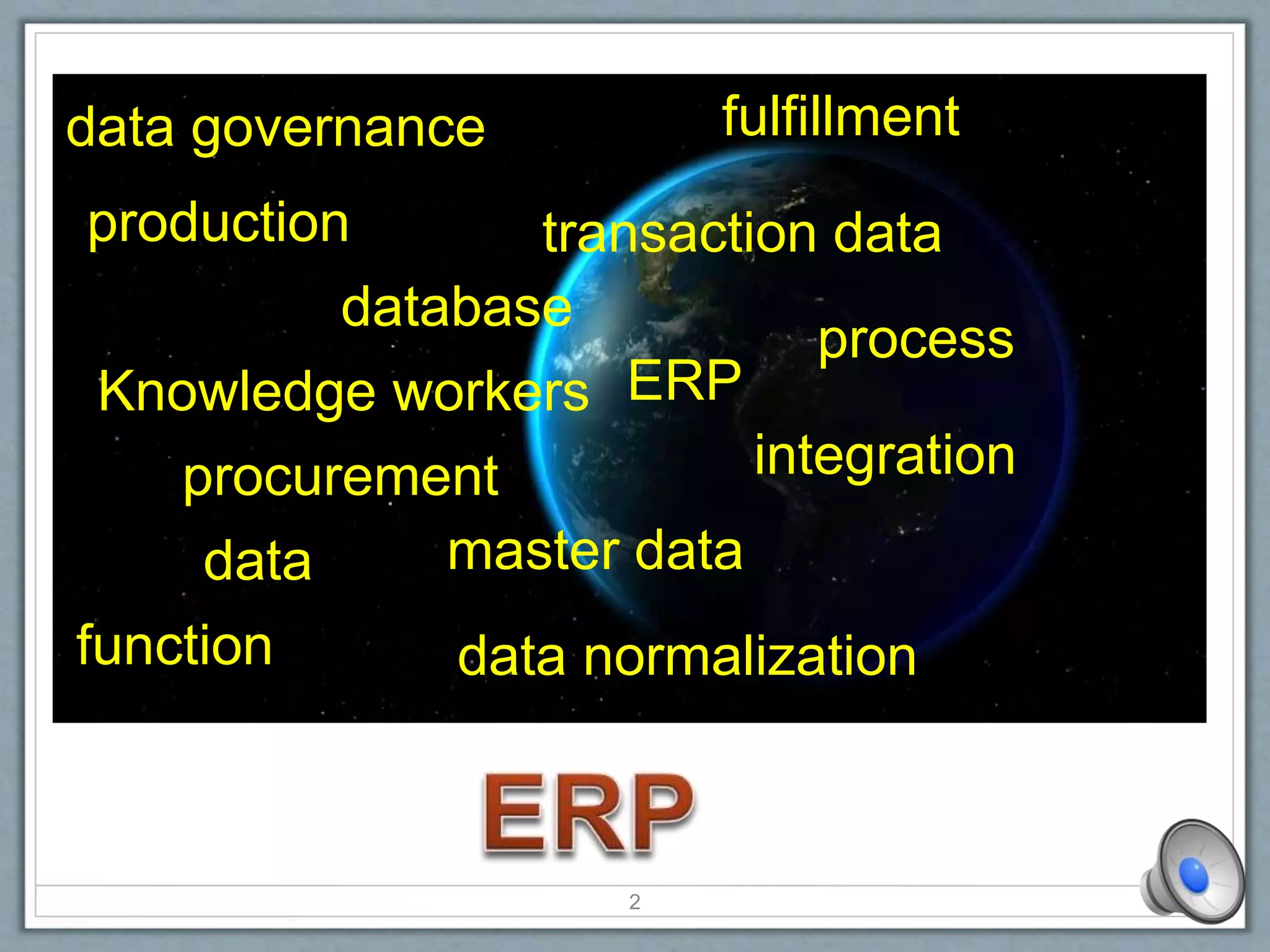 data governance

fulfillment

production

transaction data

database

process

Knowledge workers

ERP

integration

procurement

data

master data

function

data normalization

ERP

2